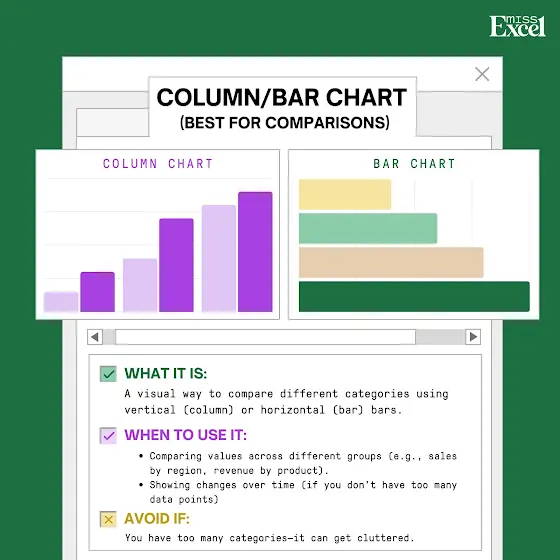 MISS Excel

COLUMN/BAR CHART
(BEST FOR COMPARISONS)

COLUMN CHART

BAR CHART

WHAT IT IS:
A visual way to compare different categories using vertical (column) or horizontal (bar) bars.

WHEN TO USE IT:
• Comparing values across different groups (e.g., sales by region, revenue by product).
• Showing changes over time (if you don't have too many data points)

AVOID IF:
You have too many categories—it can get cluttered.